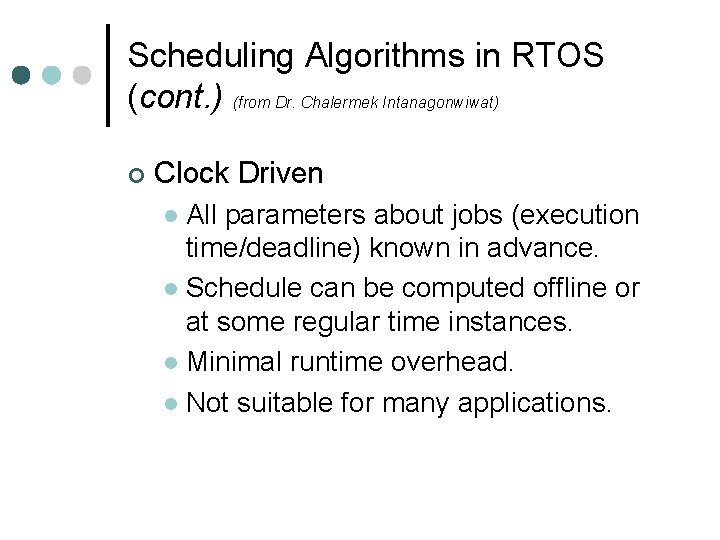 Scheduling Algorithms in RTOS (cont.) (from Dr. Chalermek Intanagonwiwat)

Clock Driven

All parameters about jobs (execution time/deadline) known in advance.

Schedule can be computed offline or at some regular time instances.

Minimal runtime overhead.

Not suitable for many applications.